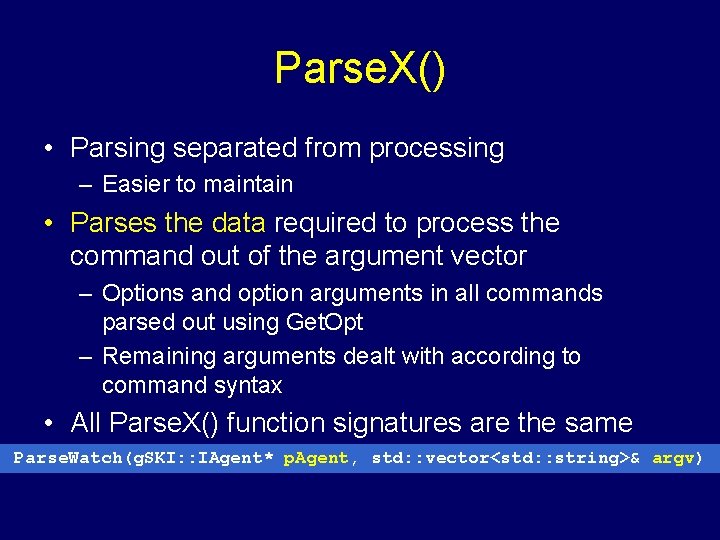 ParseX()

• Parsing separated from processing
– Easier to maintain

• Parses the data required to process the command out of the argument vector
– Options and option arguments in all commands parsed out using GetOpt
– Remaining arguments dealt with according to command syntax

• All ParseX() function signatures are the same

ParseWatch(gSKI::IAgent* pAgent, std::vector<std::string>& argv)